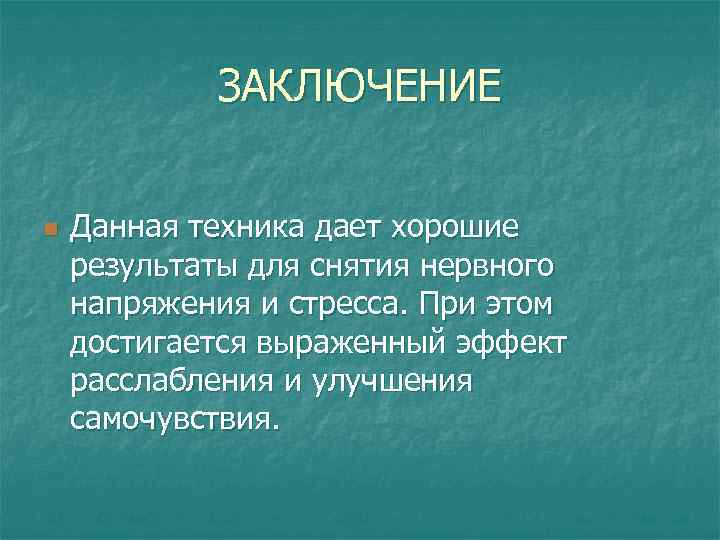 ЗАКЛЮЧЕНИЕ

Данная техника дает хорошие результаты для снятия нервного напряжения и стресса. При этом достигается выраженный эффект расслабления и улучшения самочувствия.